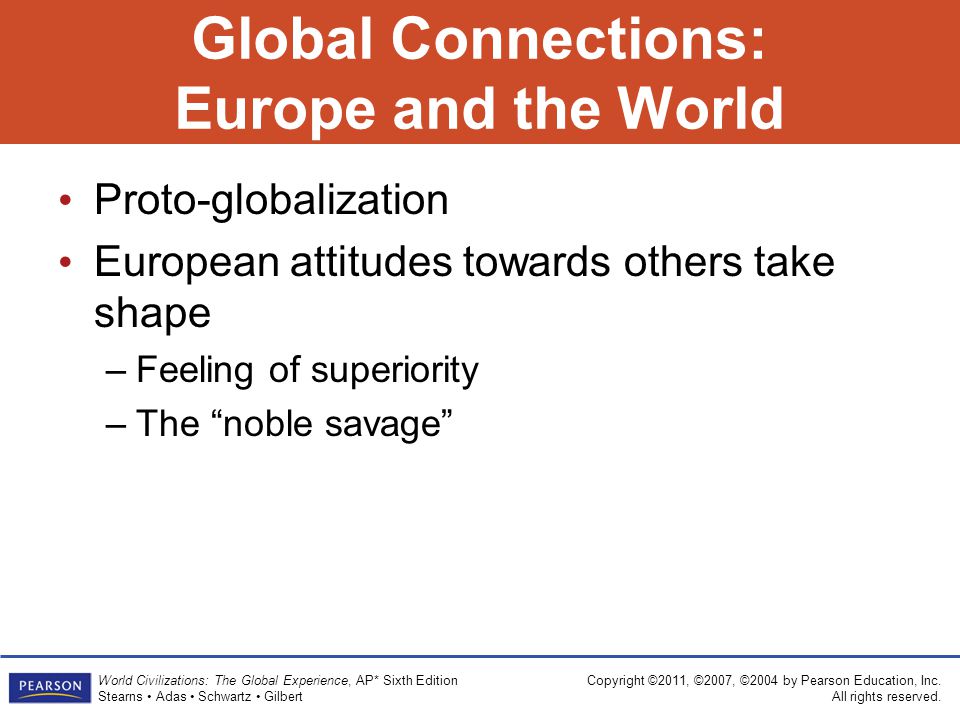 Global Connections: Europe and the World

• Proto-globalization
• European attitudes towards others take shape
– Feeling of superiority
– The “noble savage”

PEARSON

World Civilizations: The Global Experience, AP* Sixth Edition
Stearns • Adas • Schwartz • Gilbert

Copyright ©2011, ©2007, ©2004 by Pearson Education, Inc.
All rights reserved.